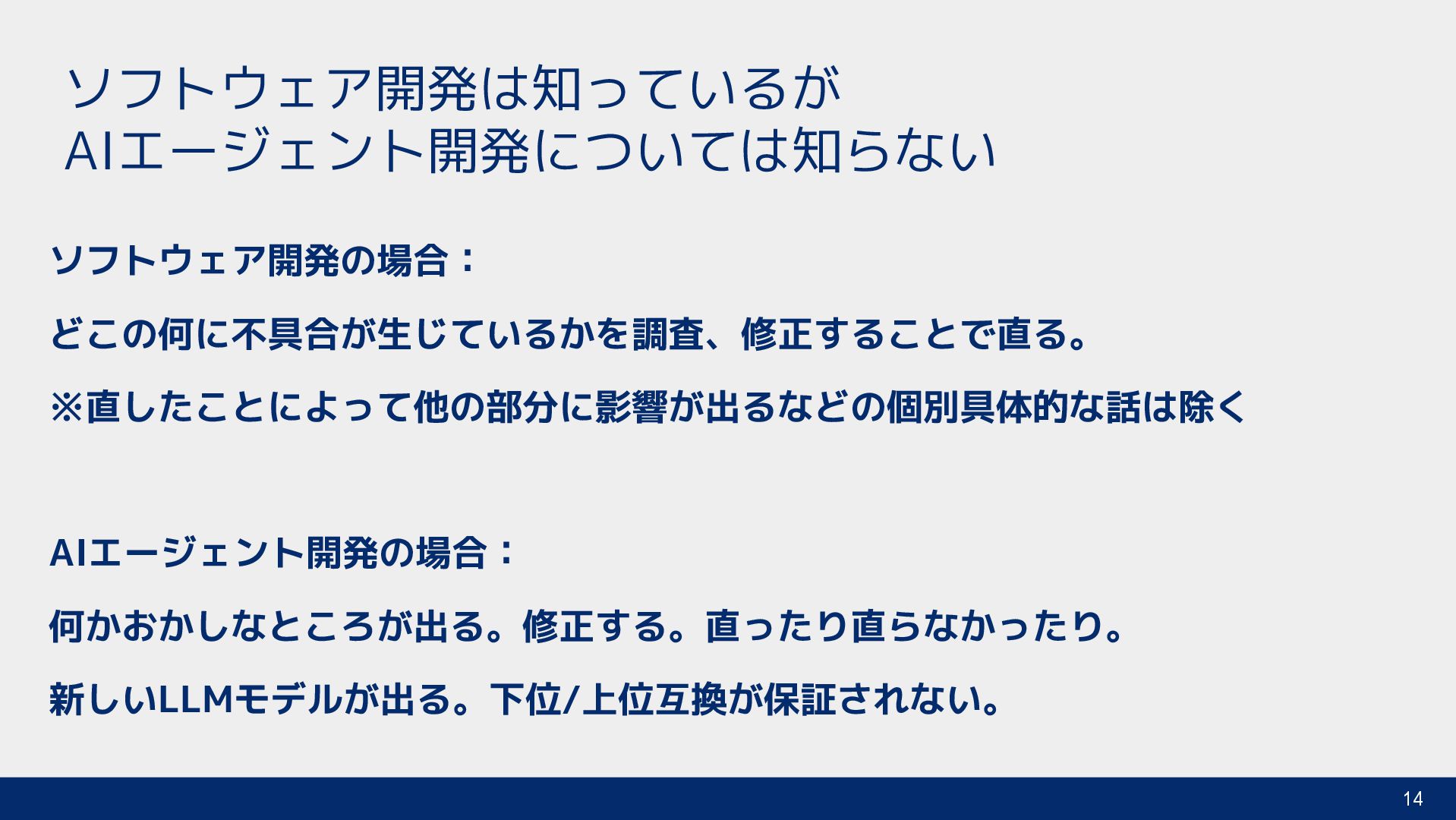 ソフトウェア開発は知っているが
AIエージェント開発については知らない

ソフトウェア開発の場合：

どこの何に不具合が生じているかを調査、修正することで直る。

※直したことによって他の部分に影響が出るなどの個別具体的な話は除く

AIエージェント開発の場合：

何かおかしなところが出る。修正する。直ったり直らなかったり。

新しいLLMモデルが出る。下位/上位互換が保証されない。

14